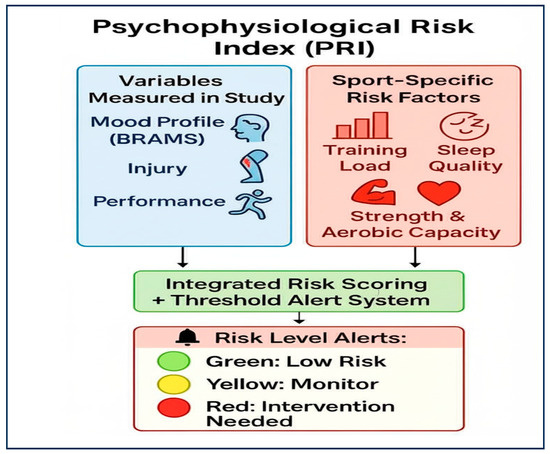 Psychophysiological Risk Index (PRI)

Variables Measured in Study

Mood Profile (BRAMS)

Injury

Performance

Sport-Specific Risk Factors

Training Load

Sleep Quality

Strength & Aerobic Capacity

Integrated Risk Scoring + Threshold Alert System

Risk Level Alerts:

Green: Low Risk

Yellow: Monitor

Red: Intervention Needed